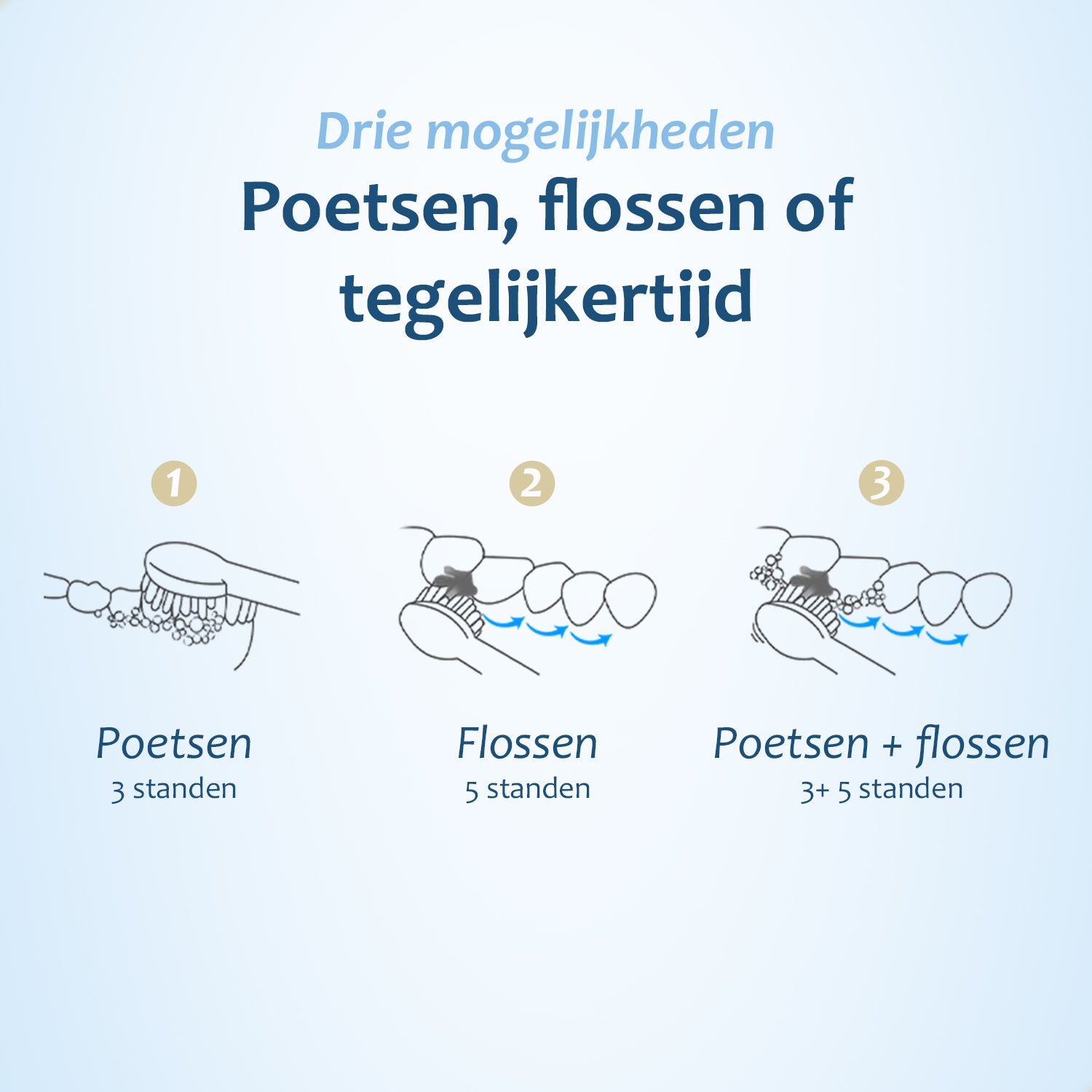 Drie mogelijkheden
Poetsen, flossen of tegelijkertijd

1
Poetsen
3 standen

2
Flossen
5 standen

3
Poetsen + flossen
3+ 5 standen